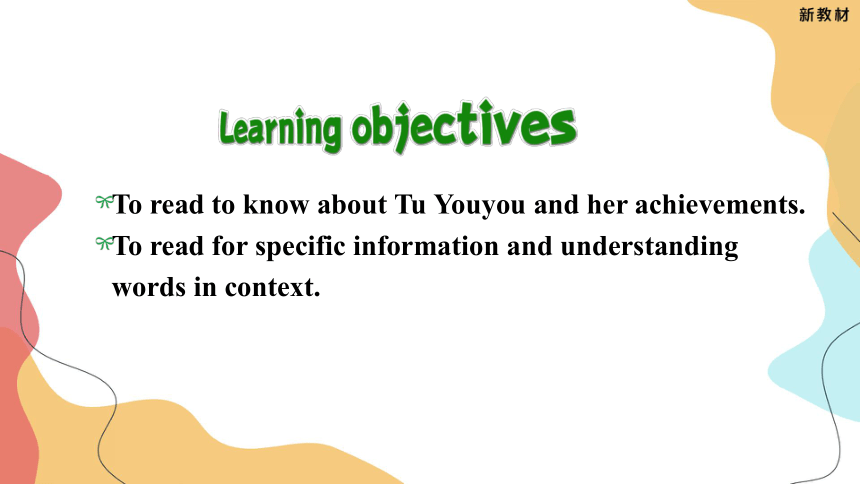 新教材

Learning objectives

To read to know about Tu Youyou and her achievements.

To read for specific information and understanding words in context.